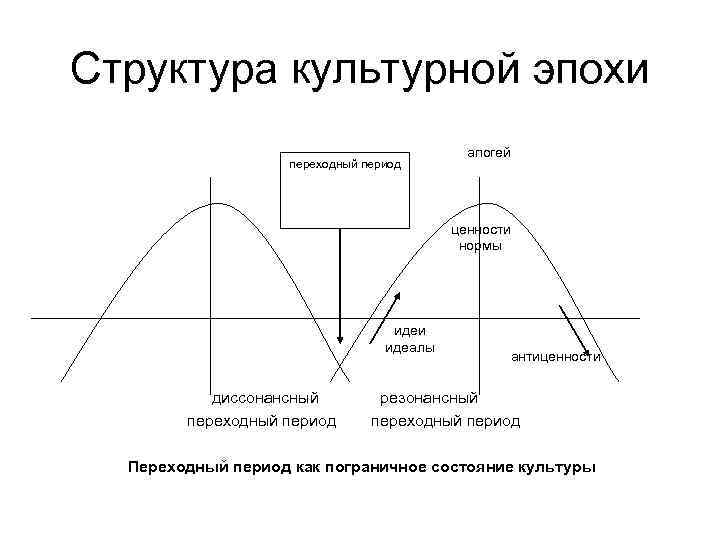 Структура культурной эпохи

переходный период

апогей

ценности
нормы

идеи
идеалы

антиценности

диссонансный
переходный период

резонансный
переходный период

Переходный период как пограничное состояние культуры